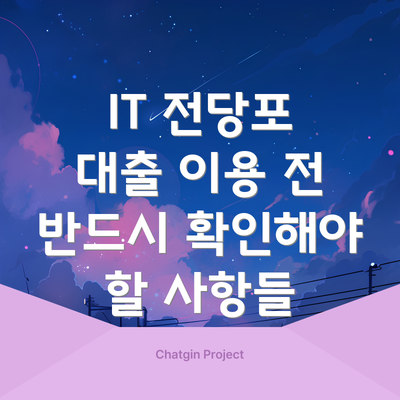 IT 전당포 대출 이용 전 반드시 확인해야 할 사항들

Chatgin Project